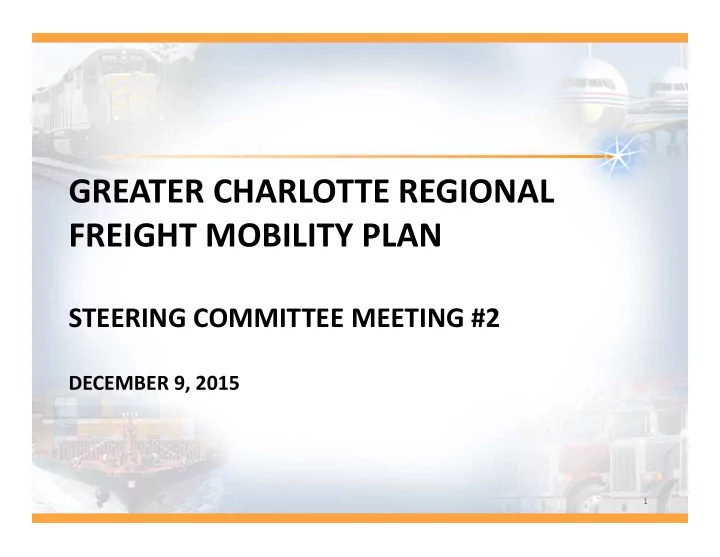 GREATER CHARLOTTE REGIONAL FREIGHT MOBILITY PLAN

STEERING COMMITTEE MEETING #2

DECEMBER 9, 2015

1